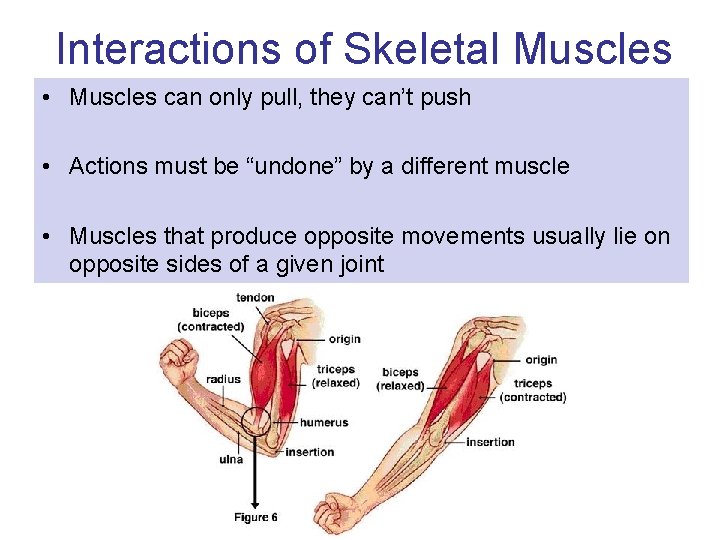 Interactions of Skeletal Muscles

• Muscles can only pull, they can't push

• Actions must be "undone" by a different muscle

• Muscles that produce opposite movements usually lie on opposite sides of a given joint

tendon
biceps (contracted)
origin
triceps (relaxed)
radius
humerus
insertion
ulna
Figure 6

biceps (relaxed)
origin
triceps (contracted)
insertion